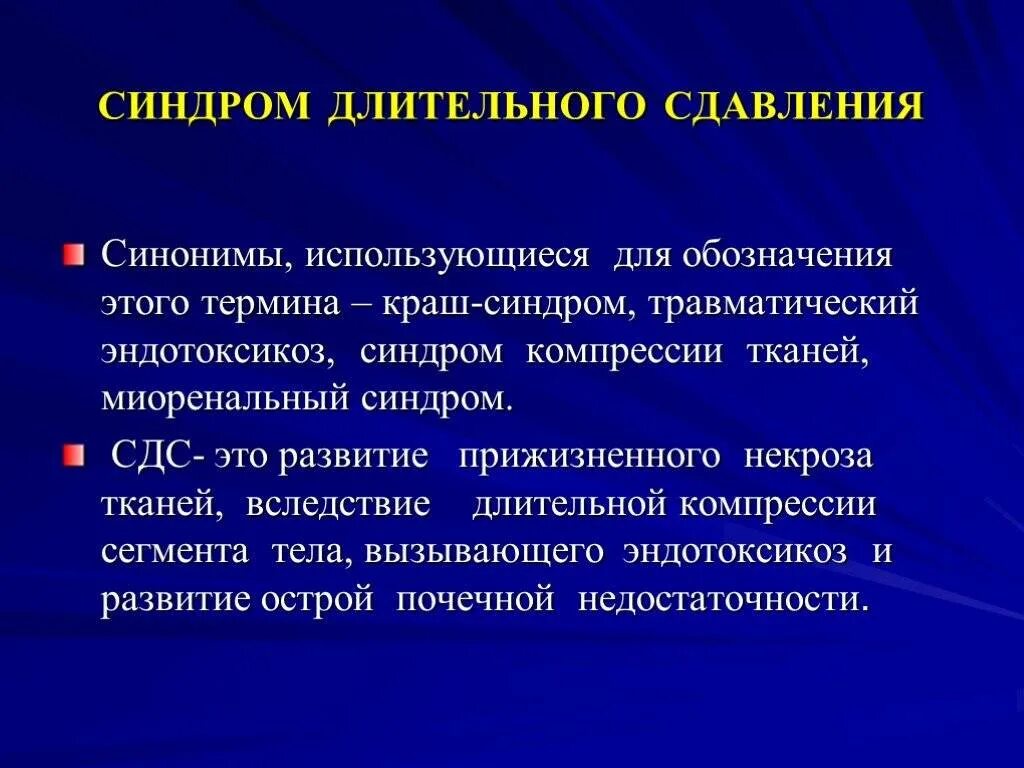 СИНДРОМ ДЛИТЕЛЬНОГО СДАВЛЕНИЯ

Синонимы, использующиеся для обозначения этого термина – краш-синдром, травматический эндотоксикоз, синдром компрессии тканей, миоренальный синдром.

СДС- это развитие прижизненного некроза тканей, вследствие длительной компрессии сегмента тела, вызывающего эндотоксикоз и развитие острой почечной недостаточности.